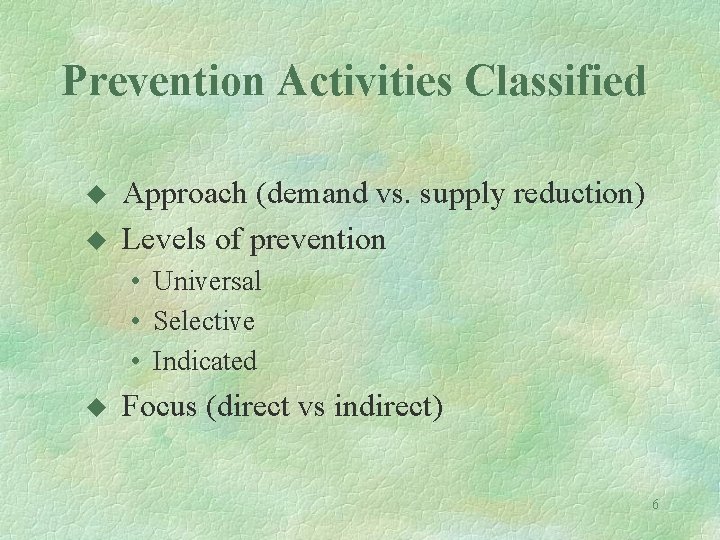 Prevention Activities Classified

◆ Approach (demand vs. supply reduction)
◆ Levels of prevention
• Universal
• Selective
• Indicated
◆ Focus (direct vs indirect)

6